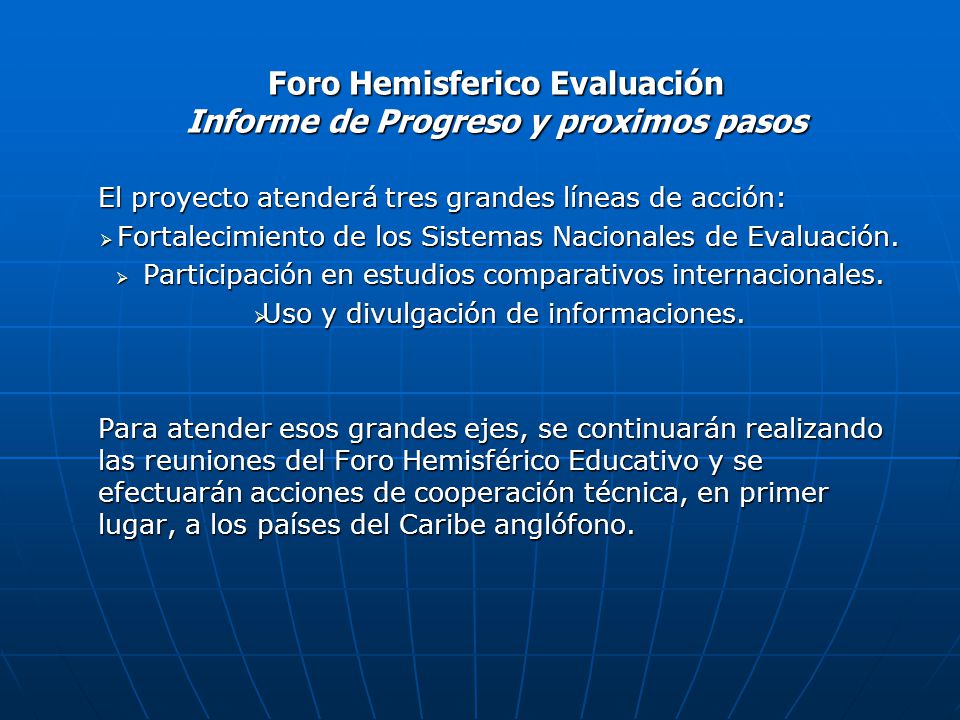 Foro Hemisferico Evaluación
Informe de Progreso y proximos pasos

El proyecto atenderá tres grandes líneas de acción:
➢ Fortalecimiento de los Sistemas Nacionales de Evaluación.
➢ Participación en estudios comparativos internacionales.
➢ Uso y divulgación de informaciones.

Para atender esos grandes ejes, se continuarán realizando las reuniones del Foro Hemisférico Educativo y se efectuarán acciones de cooperación técnica, en primer lugar, a los países del Caribe anglófono.